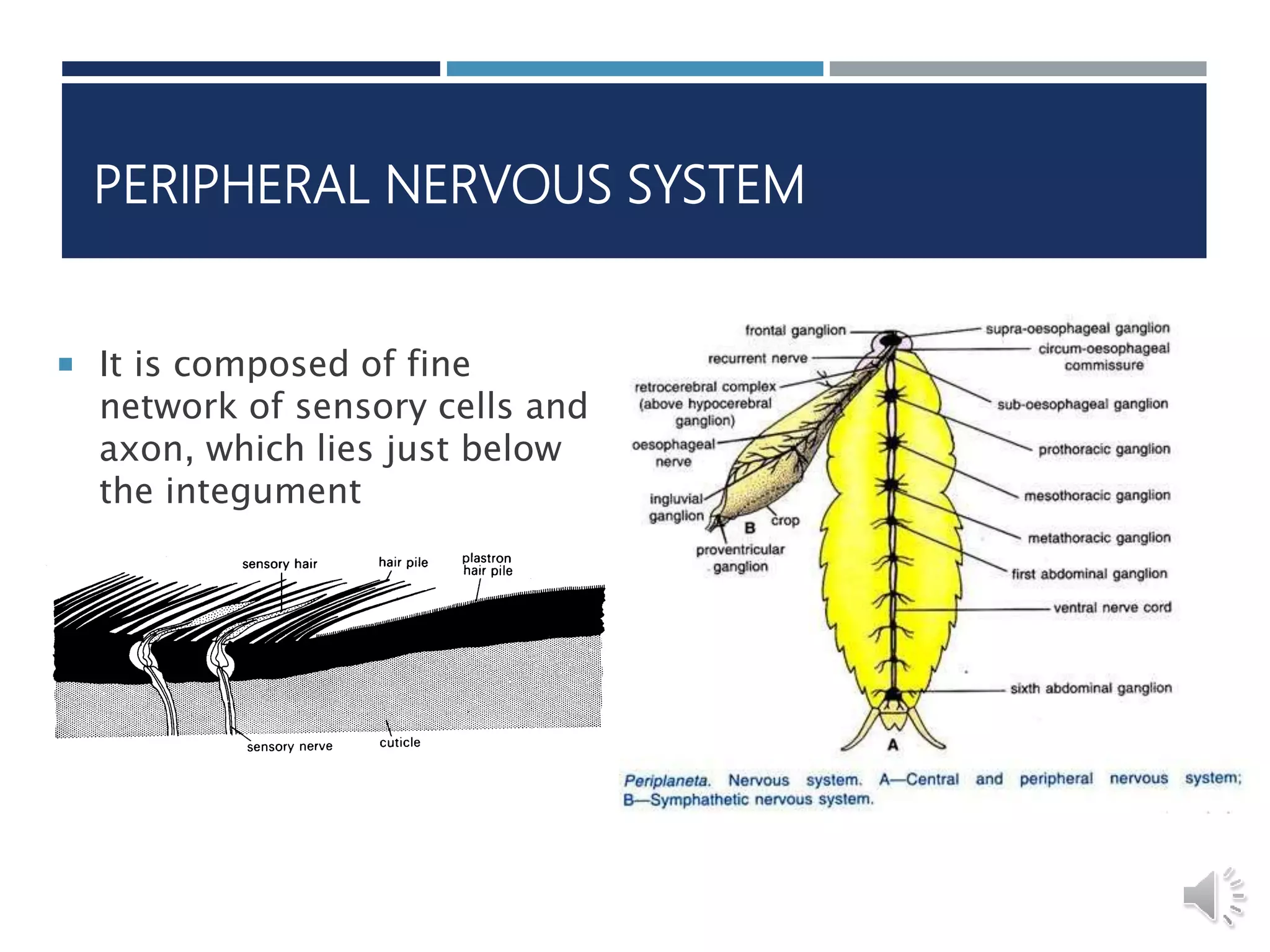 PERIPHERAL NERVOUS SYSTEM

It is composed of fine network of sensory cells and axon, which lies just below the integument

sensory hair
hair pile
plastron hair pile
sensory nerve
cuticle

frontal ganglion
recurrent nerve
retrocerebral complex (above hypocerebral ganglion)
oesophageal nerve
ingluvial ganglion
B
crop
proventricular ganglion
supra-oesophageal ganglion
circum-oesophageal commissure
sub-oesophageal ganglion
prothoracic ganglion
mesothoracic ganglion
metathoracic ganglion
first abdominal ganglion
ventral nerve cord
sixth abdominal ganglion
A

Periplaneta. Nervous system. A—Central and peripheral nervous system; B—Symphathetic nervous system.